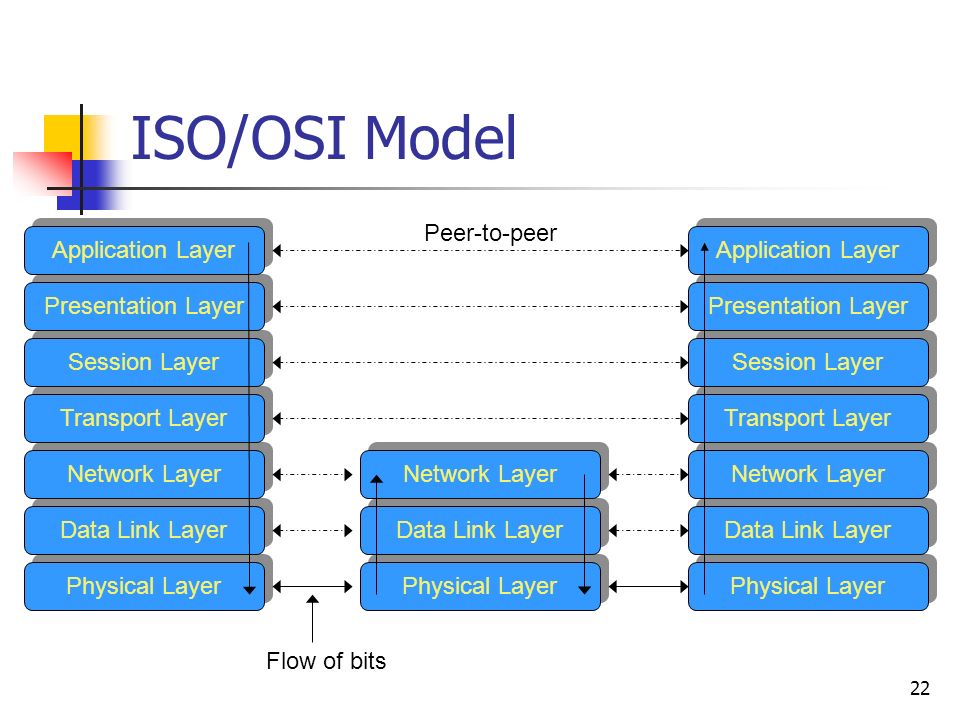 ISO/OSI Model

Peer-to-peer

Application Layer
Presentation Layer
Session Layer
Transport Layer
Network Layer
Data Link Layer
Physical Layer

Network Layer
Data Link Layer
Physical Layer

Application Layer
Presentation Layer
Session Layer
Transport Layer
Network Layer
Data Link Layer
Physical Layer

Flow of bits

22